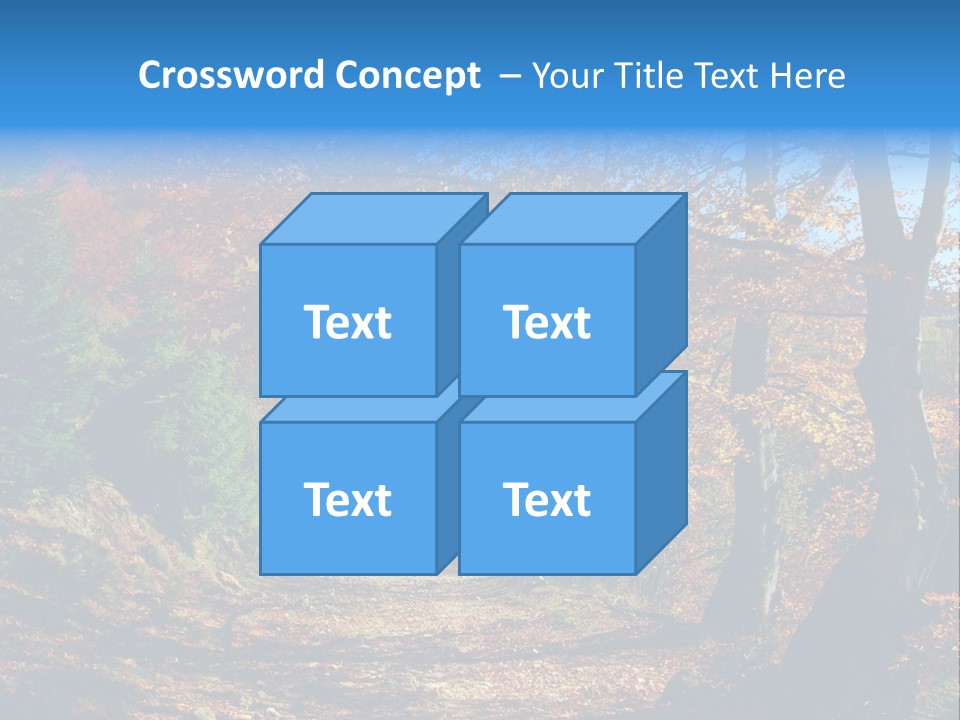 Crossword Concept – Your Title Text Here

Text

Text

Text

Text